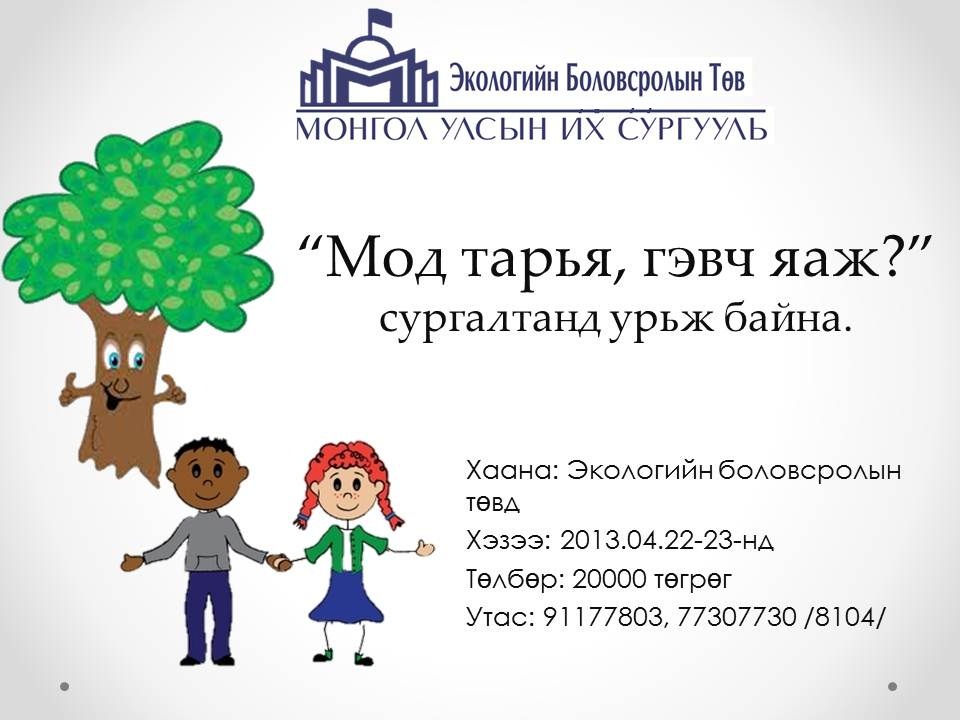 Экологийн Боловсролын Төв
МОНГОЛ УЛСЫН ИХ СУРГУУЛЬ

“Мод тарья, гэвч яаж?”
сургалтанд урьж байна.

Хаана: Экологийн боловсролын төвд
Хэзээ: 2013.04.22-23-нд
Төлбөр: 20000 төгрөг
Утас: 91177803, 77307730 /8104/